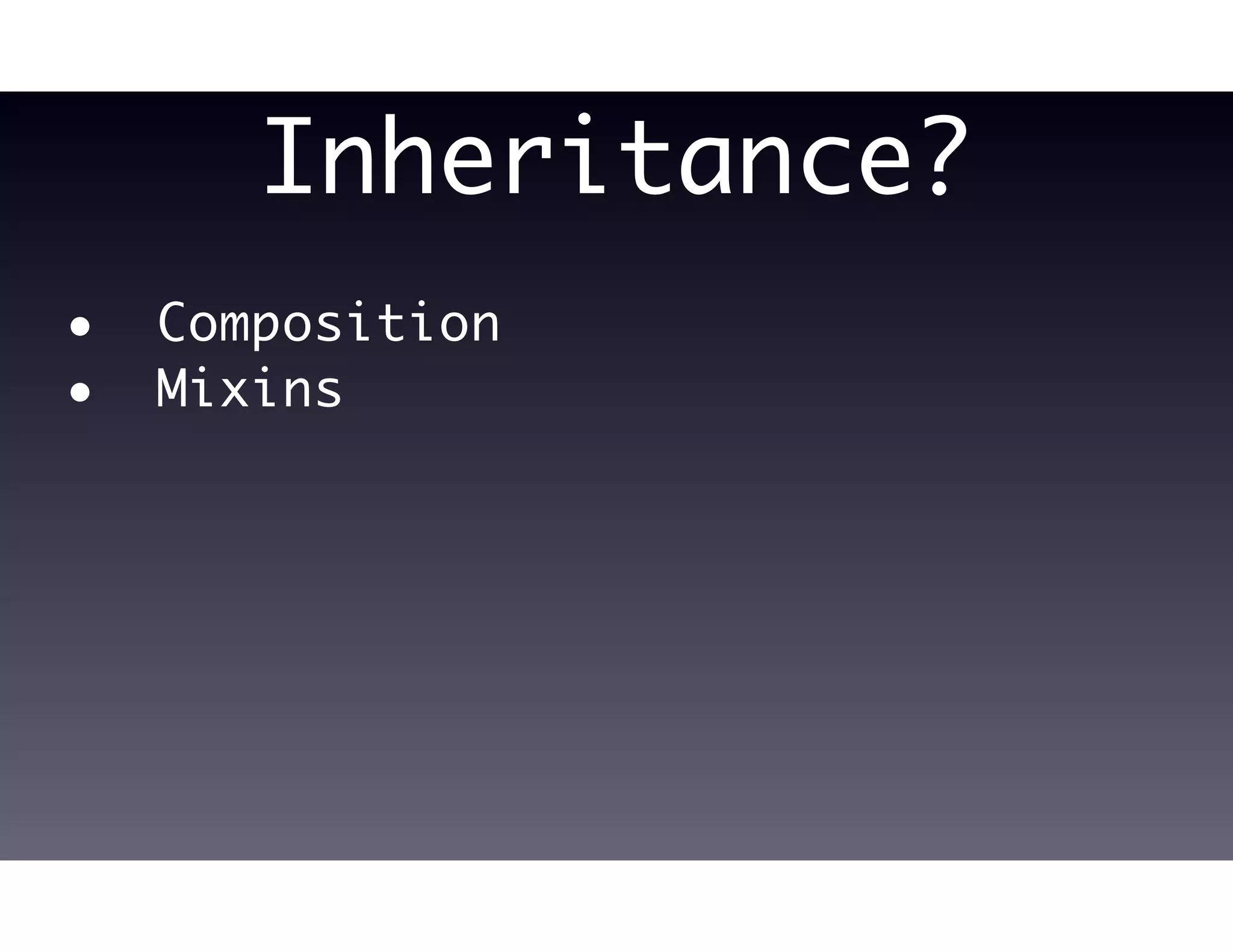 Inheritance?

• Composition
• Mixins